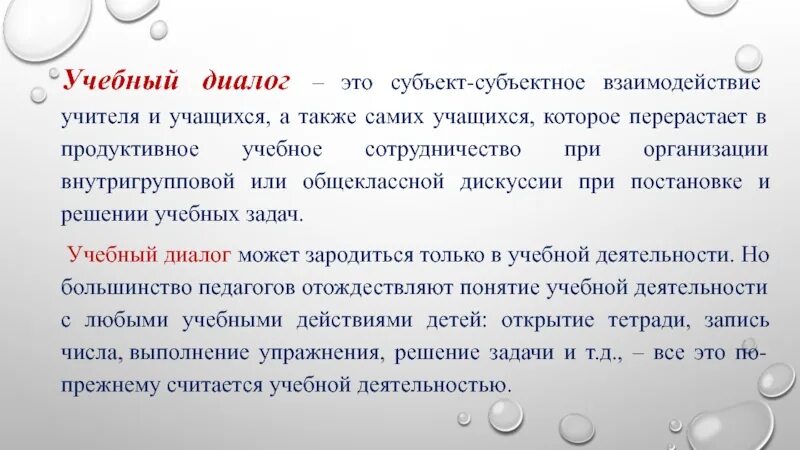 Учебный диалог – это субъект-субъектное взаимодействие учителя и учащихся, а также самих учащихся, которое перерастает в продуктивное учебное сотрудничество при организации внутригрупповой или общеклассной дискуссии при постановке и решении учебных задач.

Учебный диалог может зародиться только в учебной деятельности. Но большинство педагогов отождествляют понятие учебной деятельности с любыми учебными действиями детей: открытие тетради, запись числа, выполнение упражнения, решение задачи и т.д., – все это по-прежнему считается учебной деятельностью.